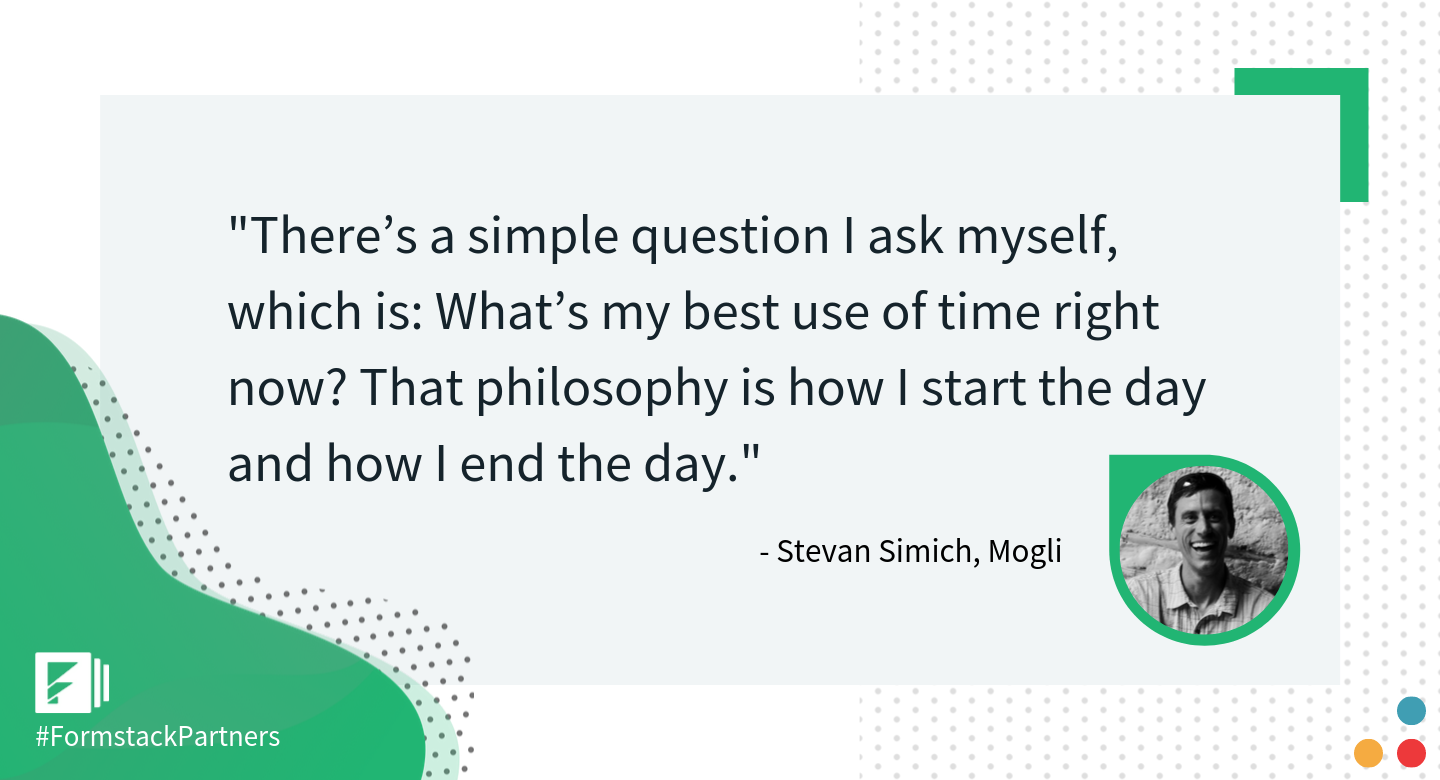 "There’s a simple question I ask myself, which is: What’s my best use of time right now? That philosophy is how I start the day and how I end the day."

- Stevan Simich, Mogli

#FormstackPartners